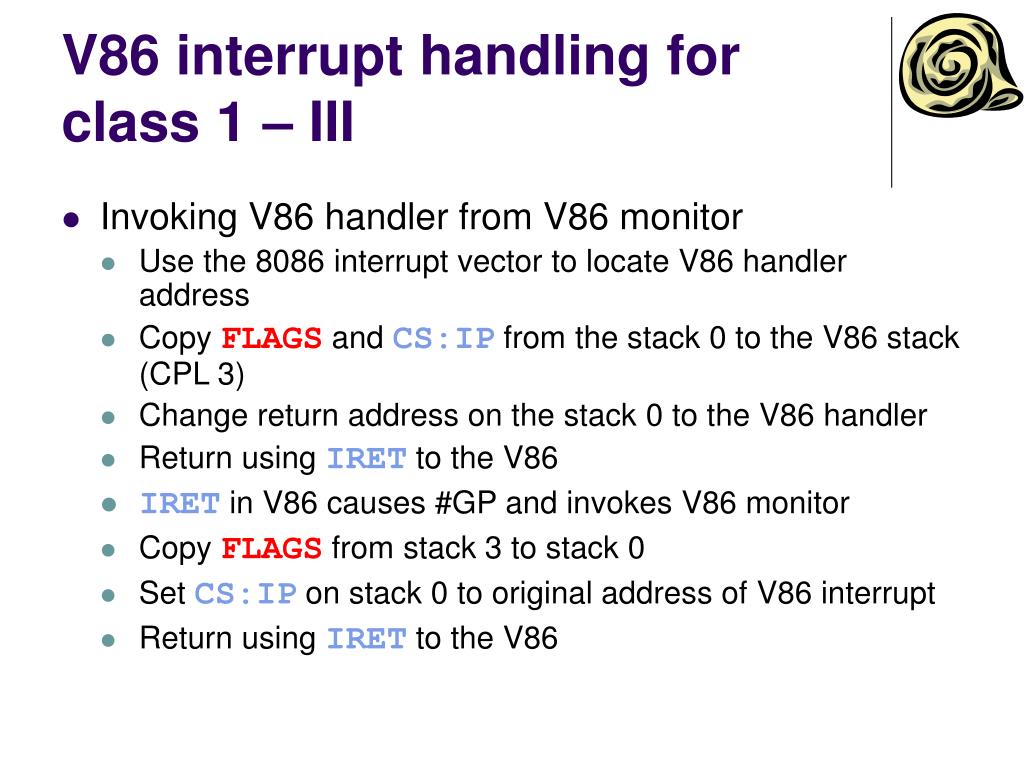 V86 interrupt handling for class 1 – III

- Invoking V86 handler from V86 monitor
  - Use the 8086 interrupt vector to locate V86 handler address
  - Copy FLAGS and CS:IP from the stack 0 to the V86 stack (CPL 3)
  - Change return address on the stack 0 to the V86 handler
  - Return using IRET to the V86
  - IRET in V86 causes #GP and invokes V86 monitor
  - Copy FLAGS from stack 3 to stack 0
  - Set CS:IP on stack 0 to original address of V86 interrupt
  - Return using IRET to the V86